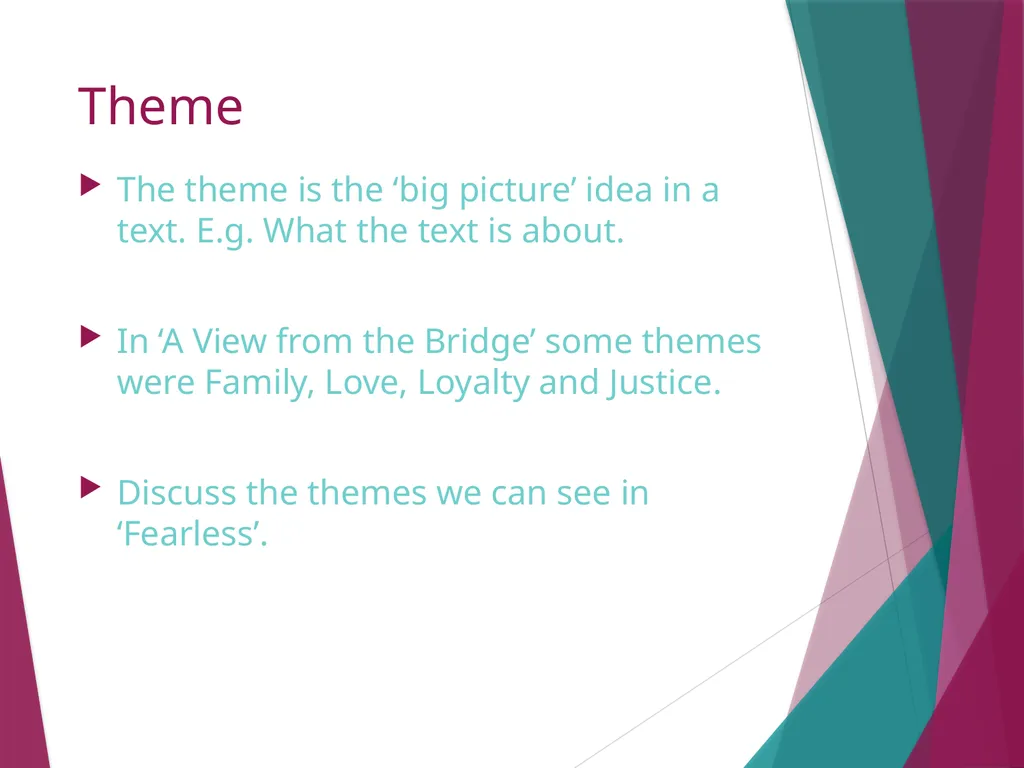 Theme

The theme is the ‘big picture’ idea in a text. E.g. What the text is about.

In ‘A View from the Bridge’ some themes were Family, Love, Loyalty and Justice.

Discuss the themes we can see in ‘Fearless’.